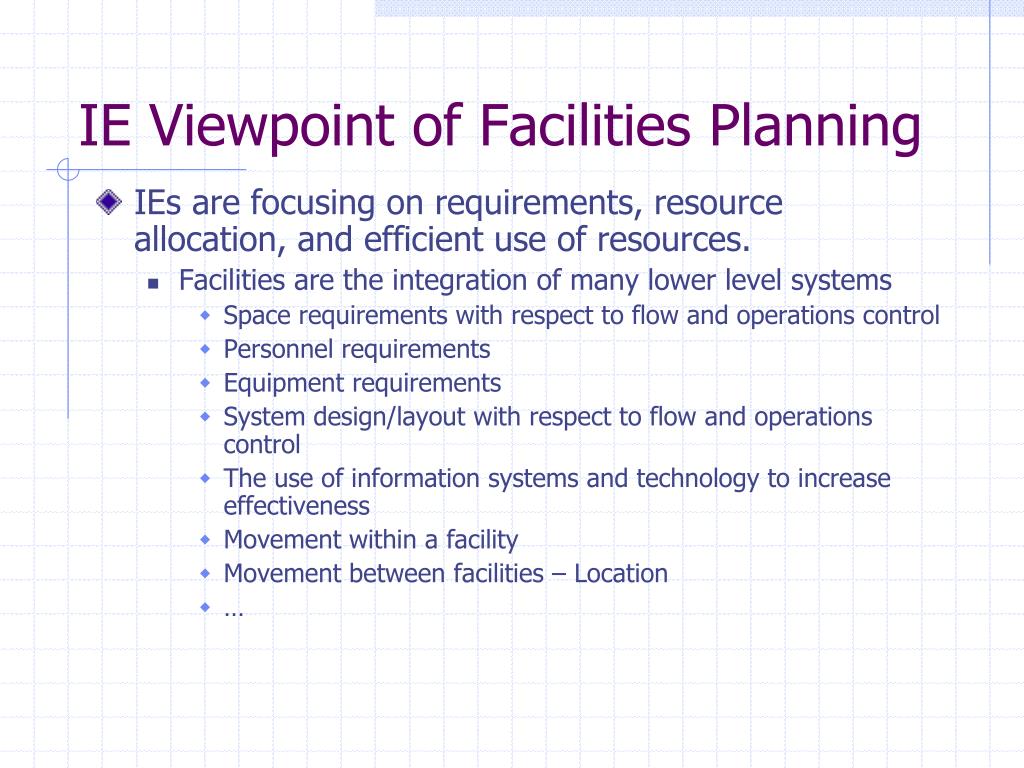 IE Viewpoint of Facilities Planning

IEs are focusing on requirements, resource allocation, and efficient use of resources.

Facilities are the integration of many lower level systems

Space requirements with respect to flow and operations control

Personnel requirements

Equipment requirements

System design/layout with respect to flow and operations control

The use of information systems and technology to increase effectiveness

Movement within a facility

Movement between facilities – Location

…